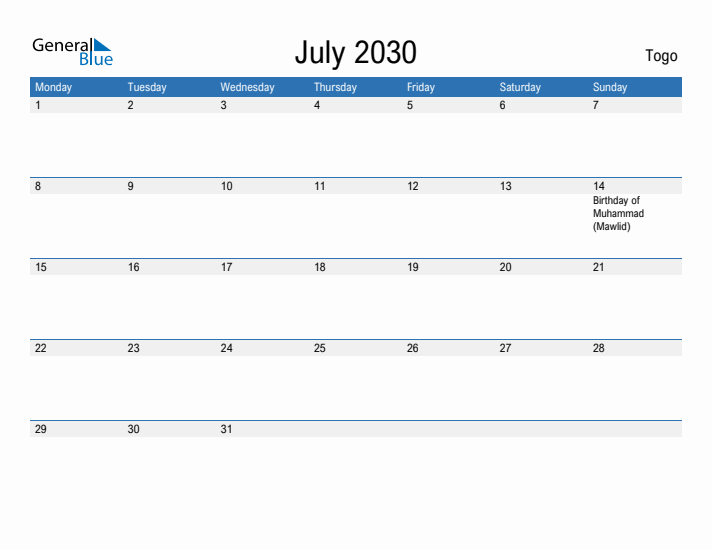 General Blue

July 2030

Togo

| Monday | Tuesday | Wednesday | Thursday | Friday | Saturday | Sunday |
|---|---|---|---|---|---|---|
| 1 | 2 | 3 | 4 | 5 | 6 | 7 |
| 8 | 9 | 10 | 11 | 12 | 13 | 14 Birthday of Muhammad (Mawlid) |
| 15 | 16 | 17 | 18 | 19 | 20 | 21 |
| 22 | 23 | 24 | 25 | 26 | 27 | 28 |
| 29 | 30 | 31 | | | | |